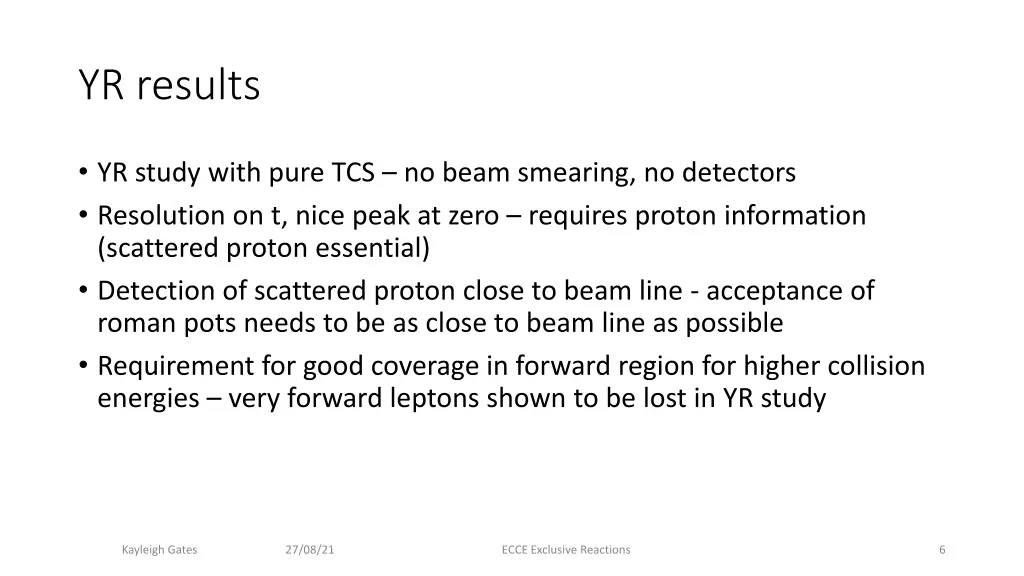 YR results

• YR study with pure TCS – no beam smearing, no detectors
• Resolution on t, nice peak at zero – requires proton information (scattered proton essential)
• Detection of scattered proton close to beam line - acceptance of roman pots needs to be as close to beam line as possible
• Requirement for good coverage in forward region for higher collision energies – very forward leptons shown to be lost in YR study

Kayleigh Gates 27/08/21 ECCE Exclusive Reactions 6